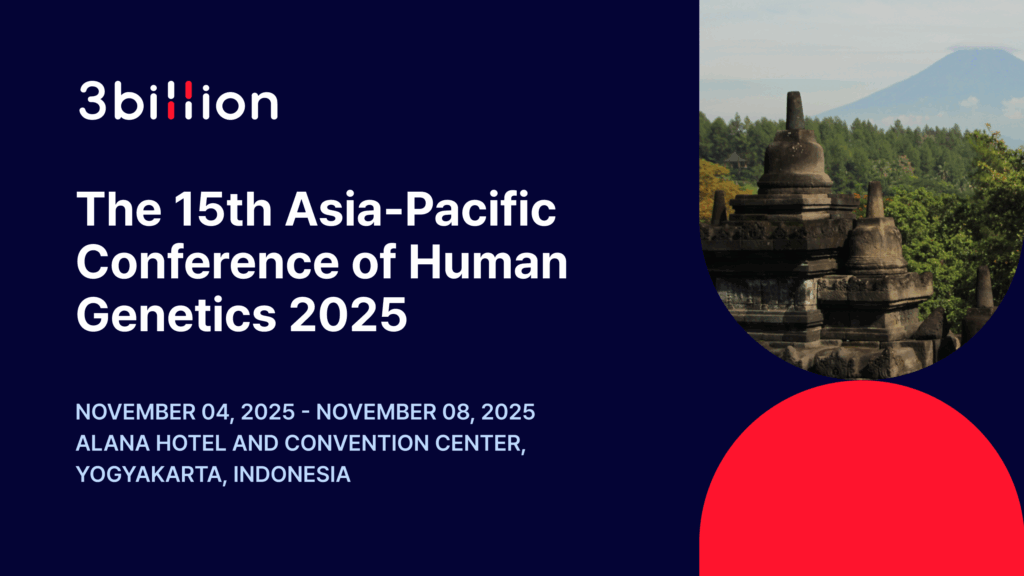 3billion

The 15th Asia-Pacific Conference of Human Genetics 2025

NOVEMBER 04, 2025 - NOVEMBER 08, 2025
ALANA HOTEL AND CONVENTION CENTER, YOGYAKARTA, INDONESIA